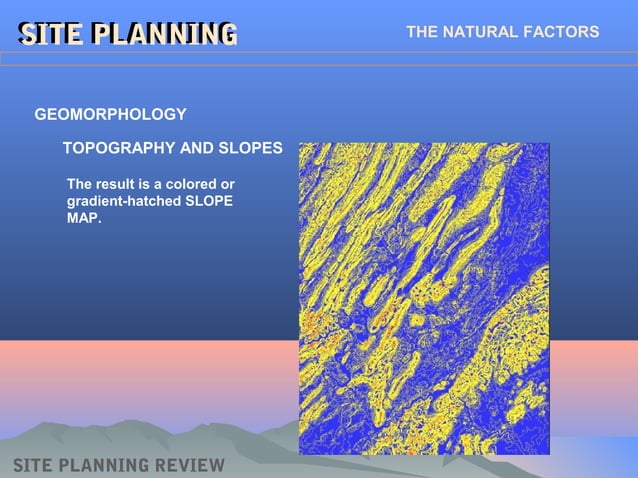 SITE PLANNING

THE NATURAL FACTORS

GEOMORPHOLOGY

TOPOGRAPHY AND SLOPES

The result is a colored or gradient-hatched SLOPE MAP.

SITE PLANNING REVIEW